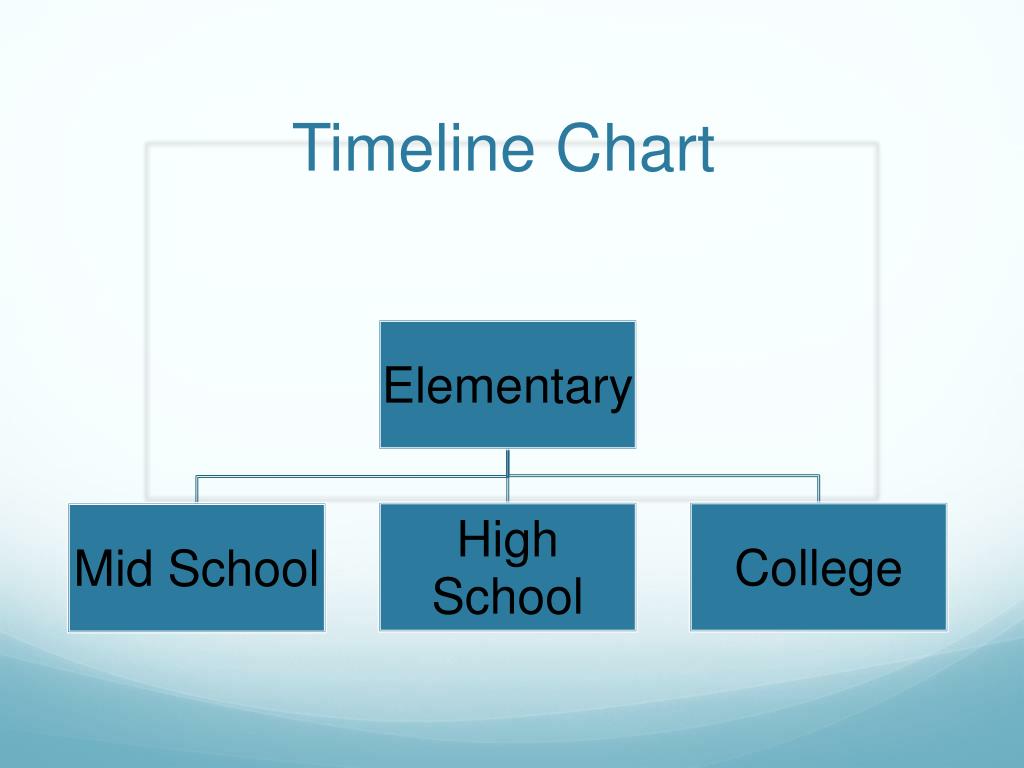 Timeline Chart

Elementary

Mid School

High School

College